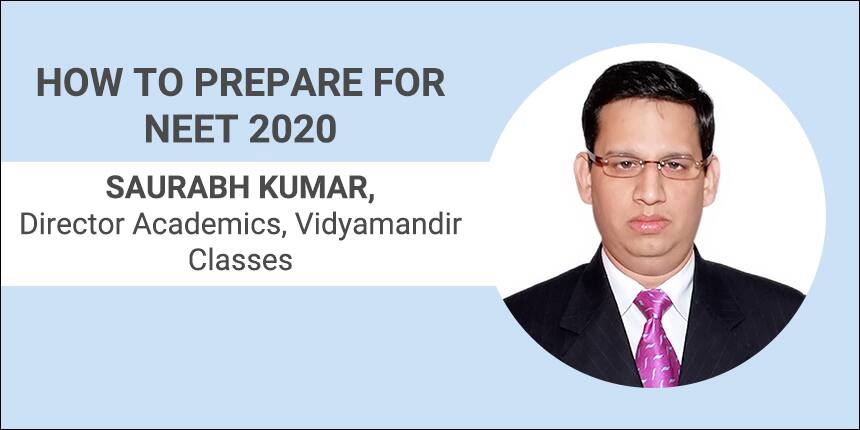 HOW TO PREPARE FOR NEET 2020

SAURABH KUMAR,
Director Academics, Vidyamandir Classes